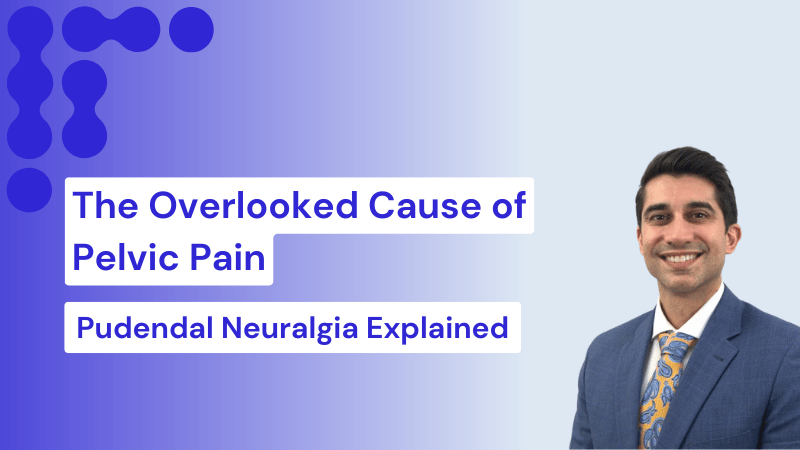 The Overlooked Cause of Pelvic Pain

Pudendal Neuralgia Explained